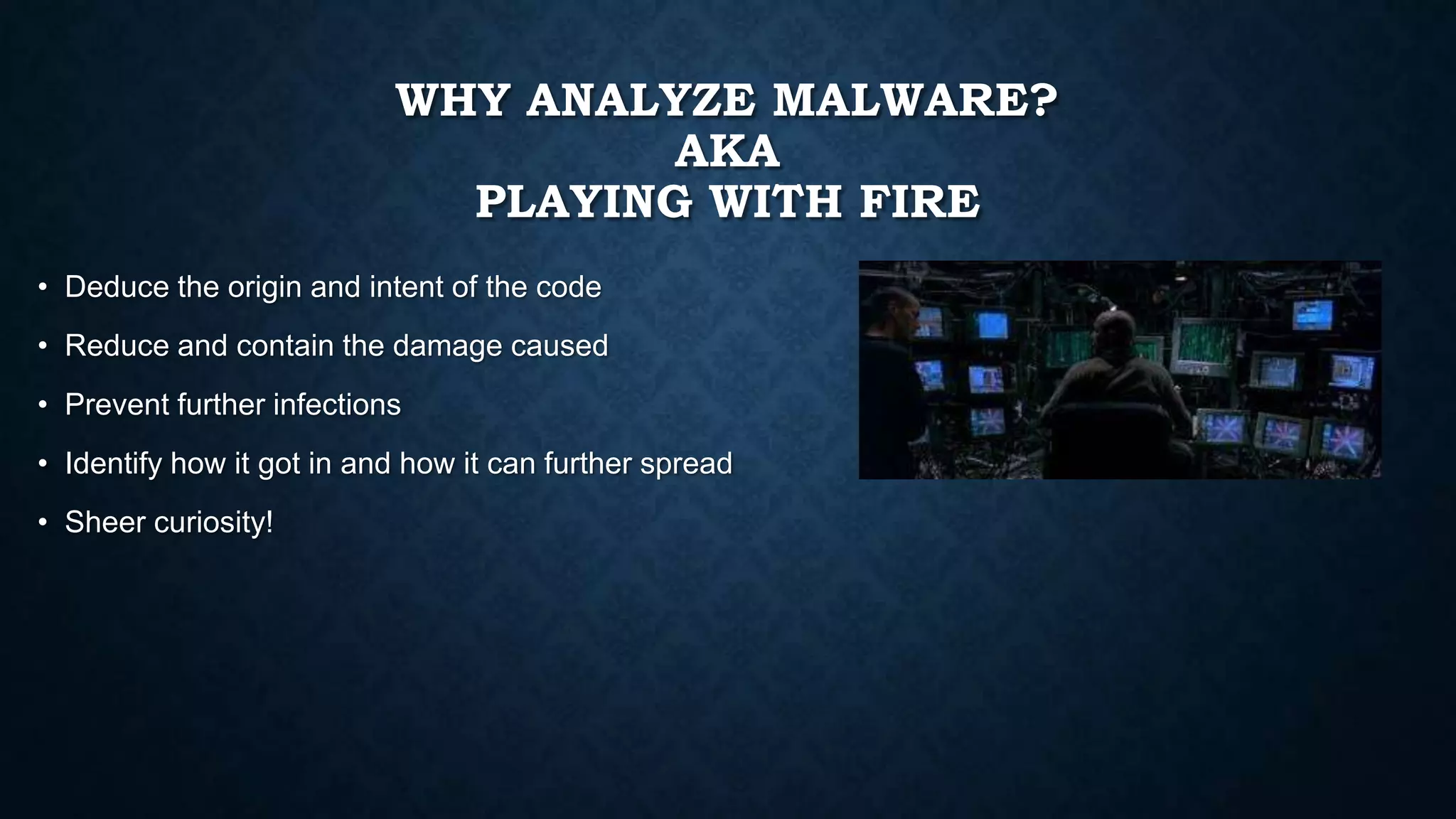 WHY ANALYZE MALWARE?
AKA
PLAYING WITH FIRE

• Deduce the origin and intent of the code
• Reduce and contain the damage caused
• Prevent further infections
• Identify how it got in and how it can further spread
• Sheer curiosity!